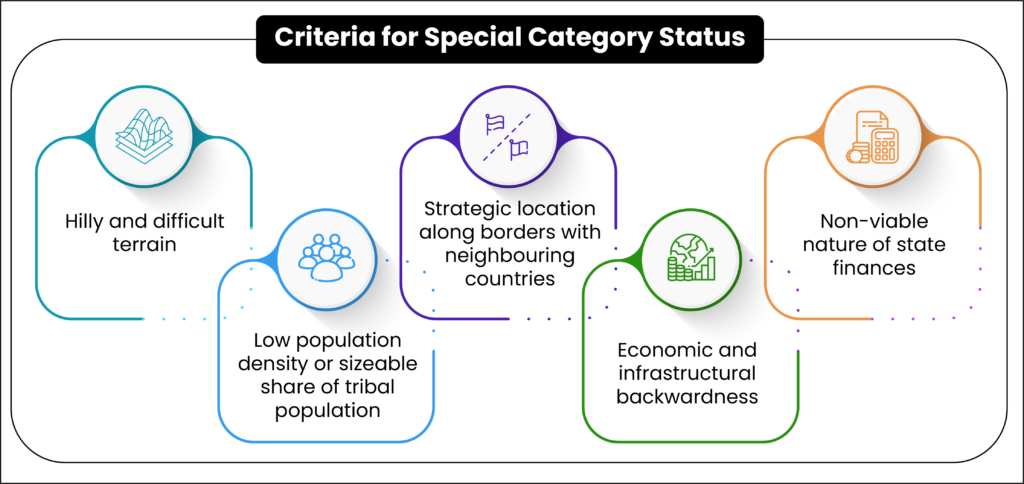 Criteria for Special Category Status

Hilly and difficult terrain

Low population density or sizeable share of tribal population

Strategic location along borders with neighbouring countries

Economic and infrastructural backwardness

Non-viable nature of state finances